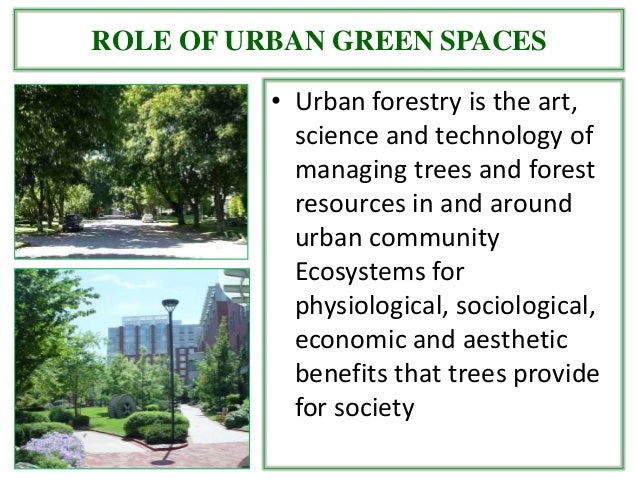 ROLE OF URBAN GREEN SPACES

• Urban forestry is the art, science and technology of managing trees and forest resources in and around urban community Ecosystems for physiological, sociological, economic and aesthetic benefits that trees provide for society